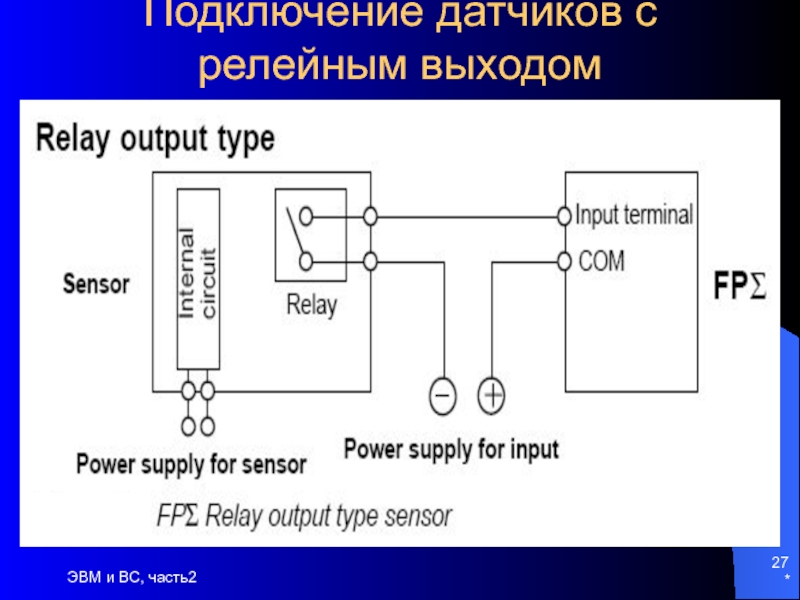 Подключение датчиков с релейным выходом

Relay output type

Sensor

Internal circuit

Relay

Input terminal

COM

FPΣ

−

+

Power supply for sensor

Power supply for input

FPΣ Relay output type sensor

ЭВМ и ВС, часть2

27
*